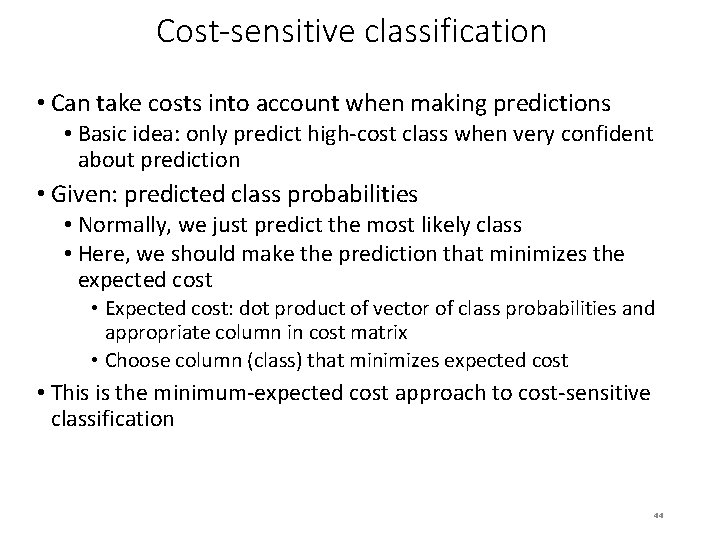 Cost-sensitive classification

• Can take costs into account when making predictions
  • Basic idea: only predict high-cost class when very confident about prediction
• Given: predicted class probabilities
  • Normally, we just predict the most likely class
  • Here, we should make the prediction that minimizes the expected cost
    • Expected cost: dot product of vector of class probabilities and appropriate column in cost matrix
    • Choose column (class) that minimizes expected cost
• This is the minimum-expected cost approach to cost-sensitive classification

44